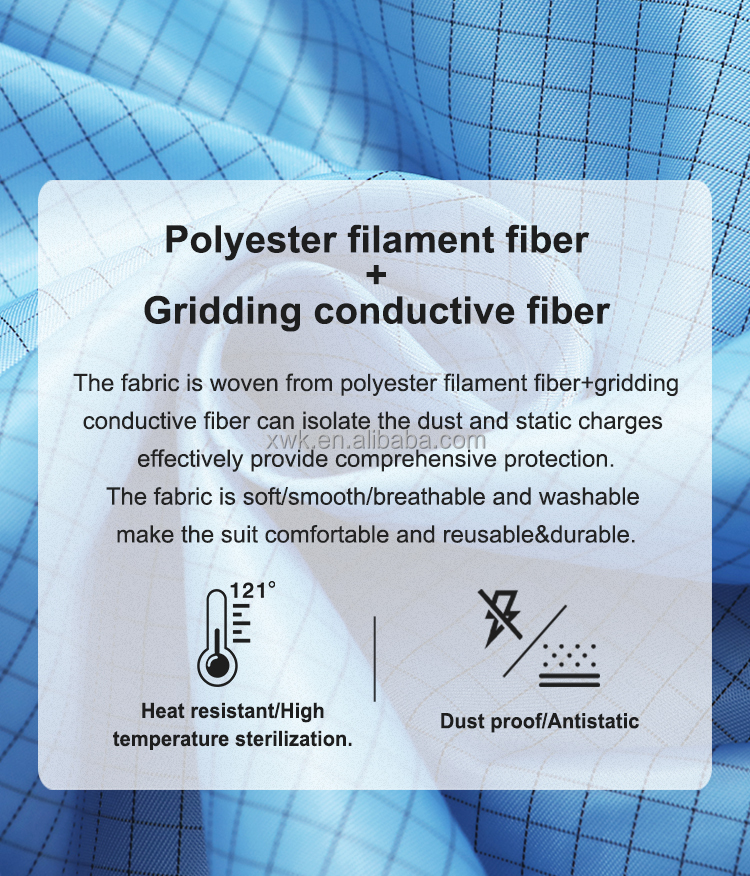 Polyester filament fiber
+
Gridding conductive fiber

The fabric is woven from polyester filament fiber+gridding conductive fiber can isolate the dust and static charges effectively provide comprehensive protection.
The fabric is soft/smooth/breathable and washable make the suit comfortable and reusable&durable.

xwk.en.alibaba.com

121°

Heat resistant/High temperature sterilization.

Dust proof/Antistatic